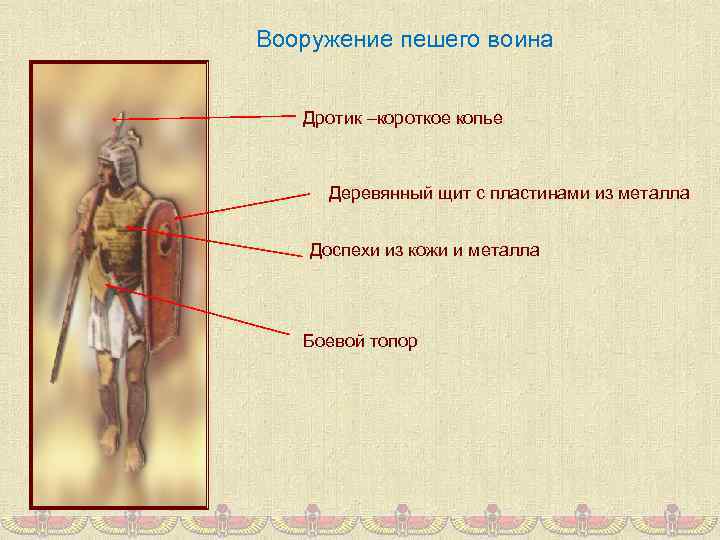 Вооружение пешего воина

Дротик –короткое копье

Деревянный щит с пластинами из металла

Доспехи из кожи и металла

Боевой топор